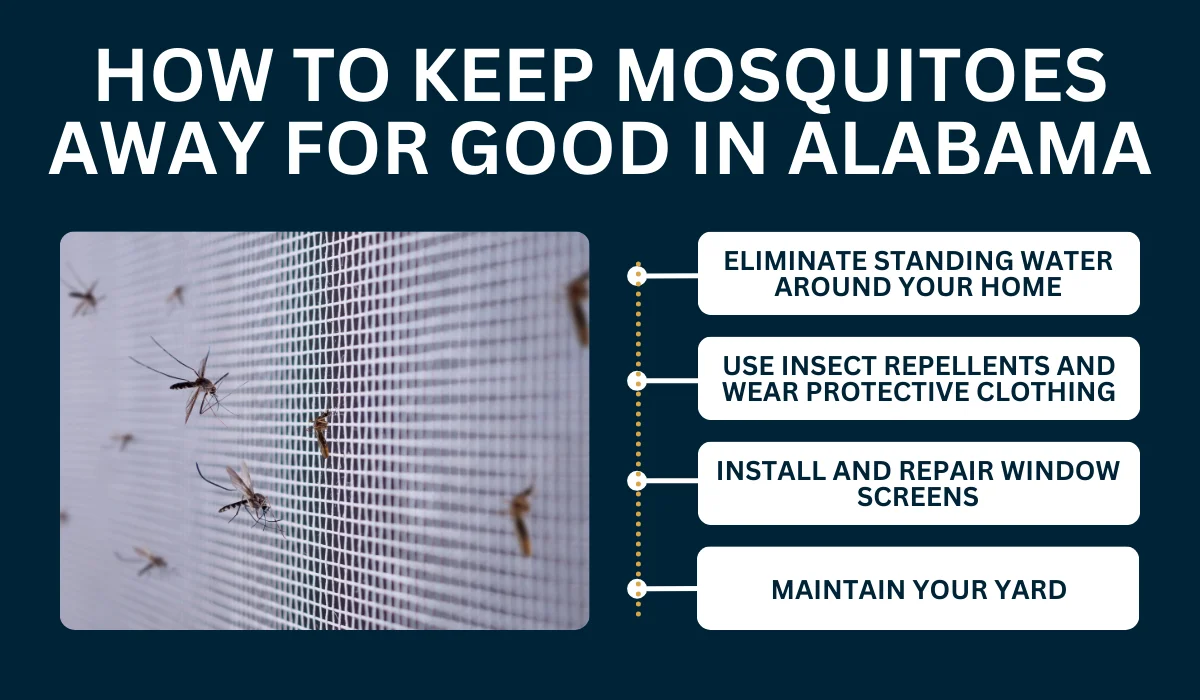 HOW TO KEEP MOSQUITOES AWAY FOR GOOD IN ALABAMA

ELIMINATE STANDING WATER AROUND YOUR HOME

USE INSECT REPELLENTS AND WEAR PROTECTIVE CLOTHING

INSTALL AND REPAIR WINDOW SCREENS

MAINTAIN YOUR YARD